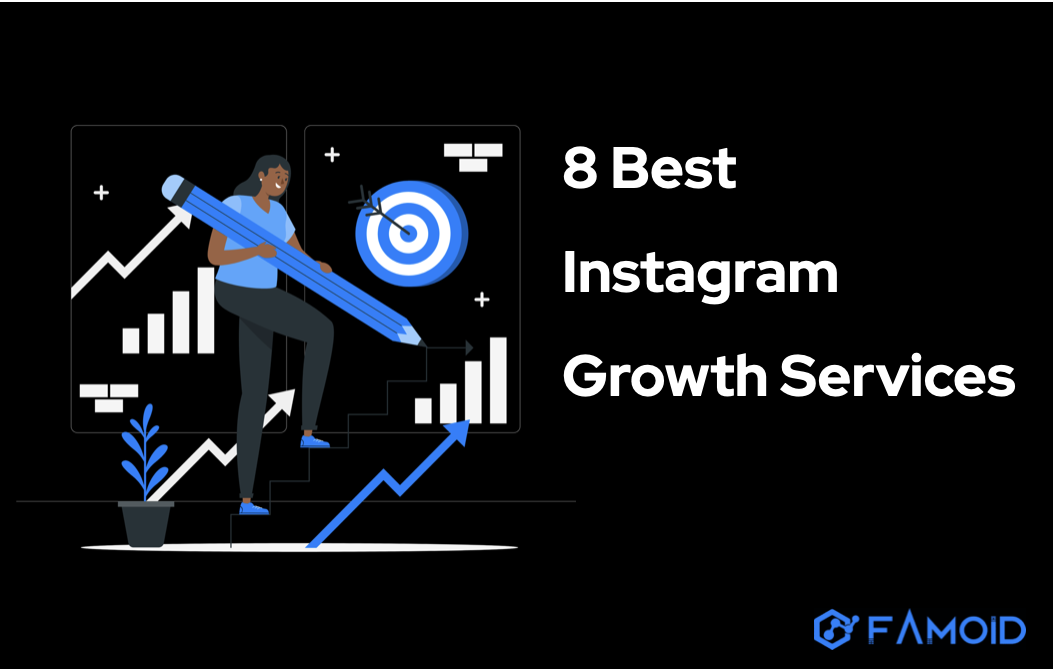 8 Best
Instagram
Growth Services

FAMOID